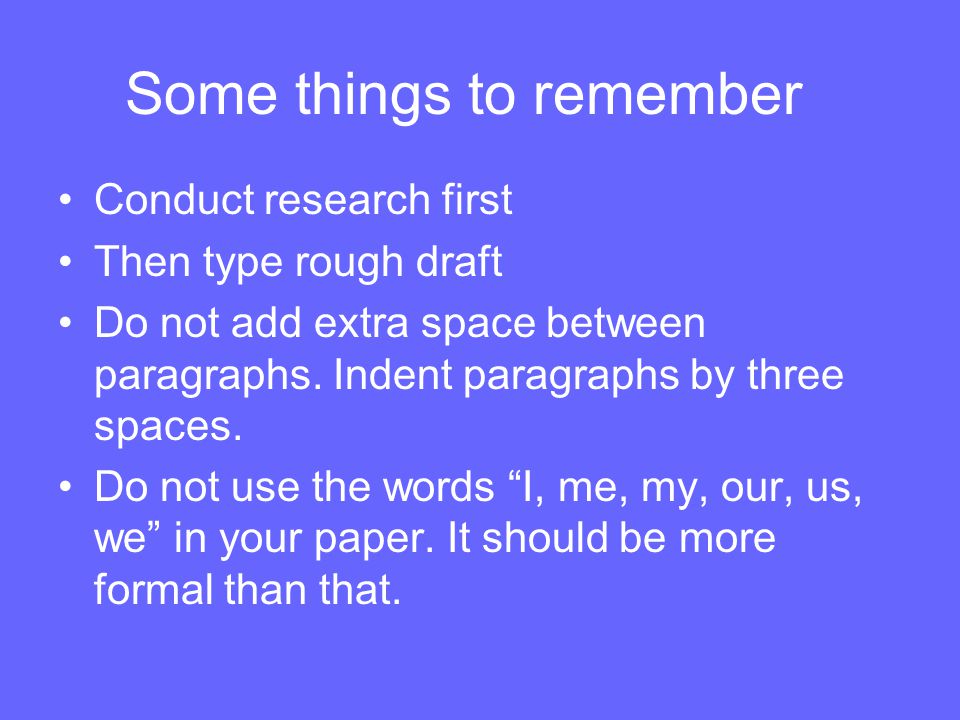 Some things to remember

• Conduct research first
• Then type rough draft
• Do not add extra space between paragraphs. Indent paragraphs by three spaces.
• Do not use the words “I, me, my, our, us, we” in your paper. It should be more formal than that.